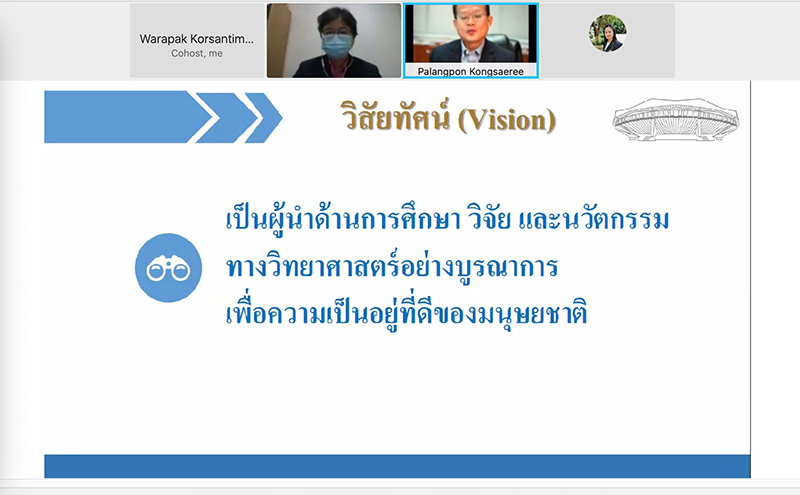 Warapak Korsantim...
Cohost, me

Palangpon Kongsaeree

วิสัยทัศน์ (Vision)

เป็นผู้นำด้านการศึกษา วิจัย และนวัตกรรม ทางวิทยาศาสตร์อย่างบูรณาการ เพื่อความเป็นอยู่ที่ดีของมนุษยชาติ